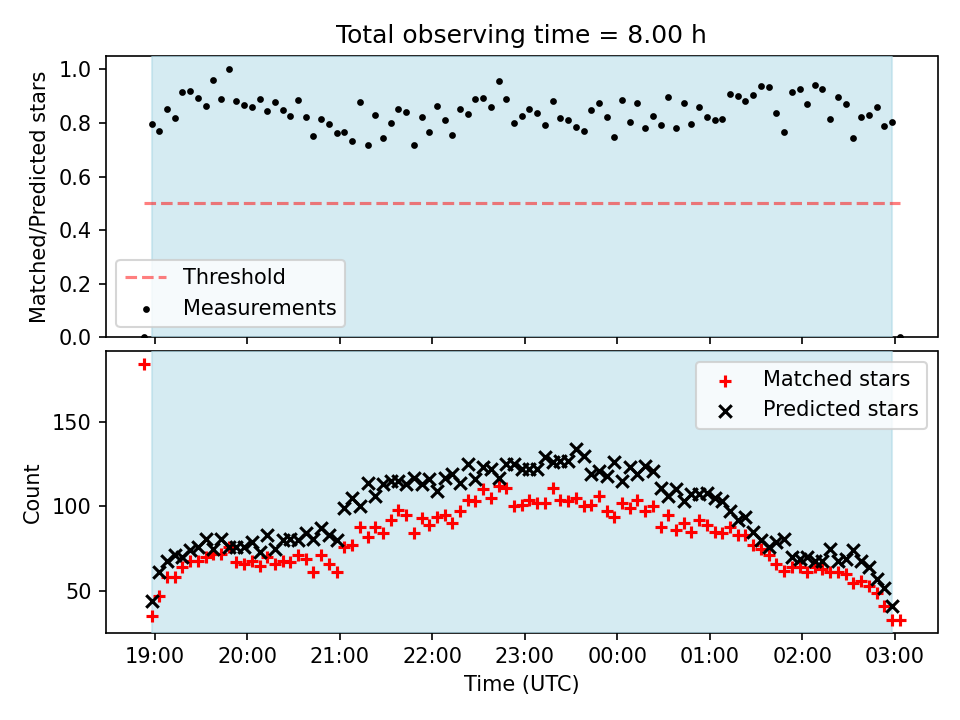 Total observing time = 8.00 h

Matched/Predicted stars

1.0
0.8
0.6
0.4
0.2
0.0

Threshold
Measurements

Count

150
100
50

Matched stars
Predicted stars

19:00
20:00
21:00
22:00
23:00
00:00
01:00
02:00
03:00

Time (UTC)